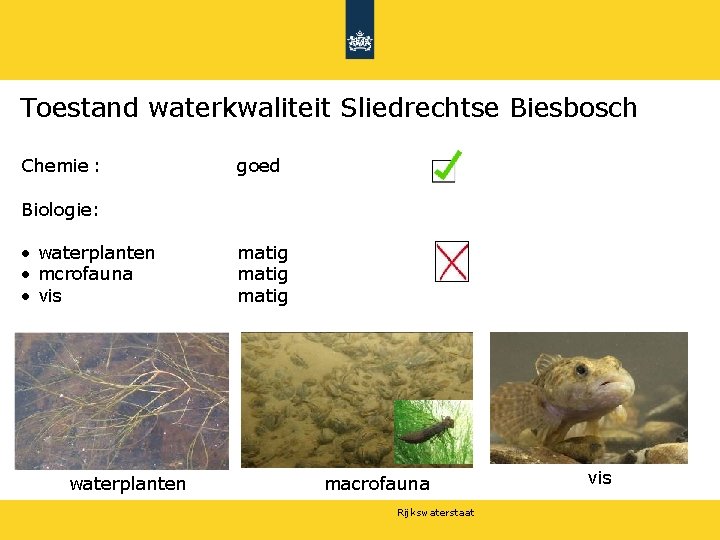 Toestand waterkwaliteit Sliedrechtse Biesbosch

Chemie : goed

Biologie:

• waterplanten matig
• mcrofauna matig
• vis matig

waterplanten

macrofauna

vis

Rijkswaterstaat